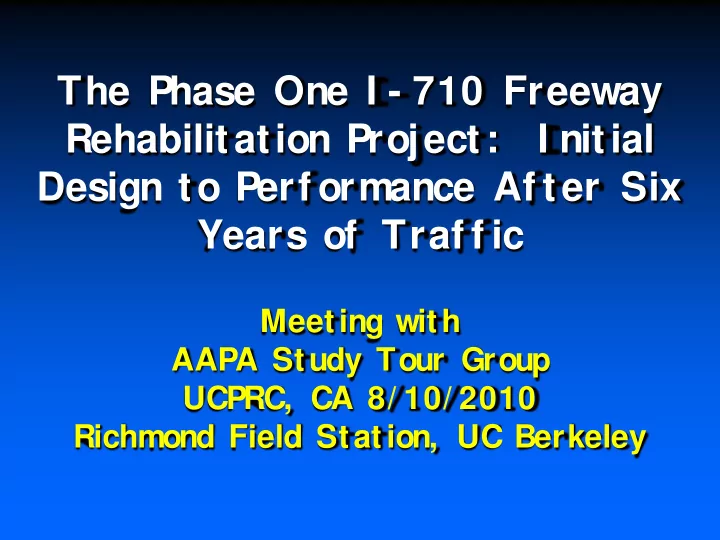 The Phase One I-710 Freeway Rehabilitation Project: Initial Design to Performance After Six Years of Traffic

Meeting with
AAPA Study Tour Group
UCPRC, CA 8/10/2010
Richmond Field Station, UC Berkeley